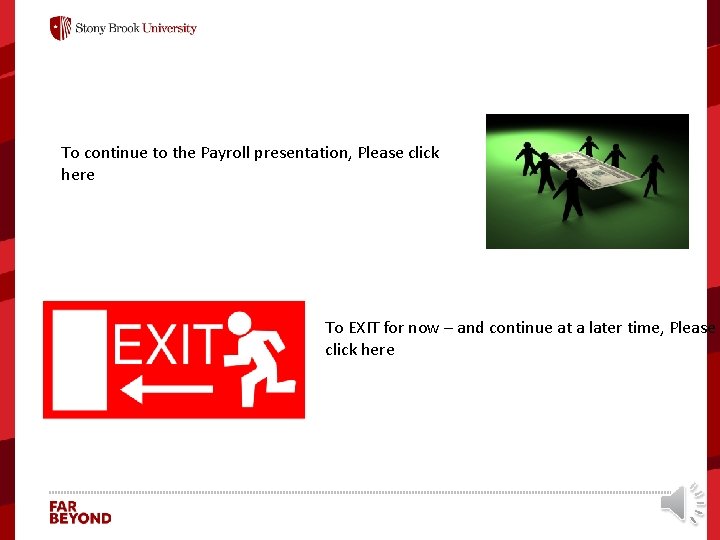 Stony Brook University

To continue to the Payroll presentation, Please click here

EXIT

To EXIT for now – and continue at a later time, Please click here

FAR BEYOND